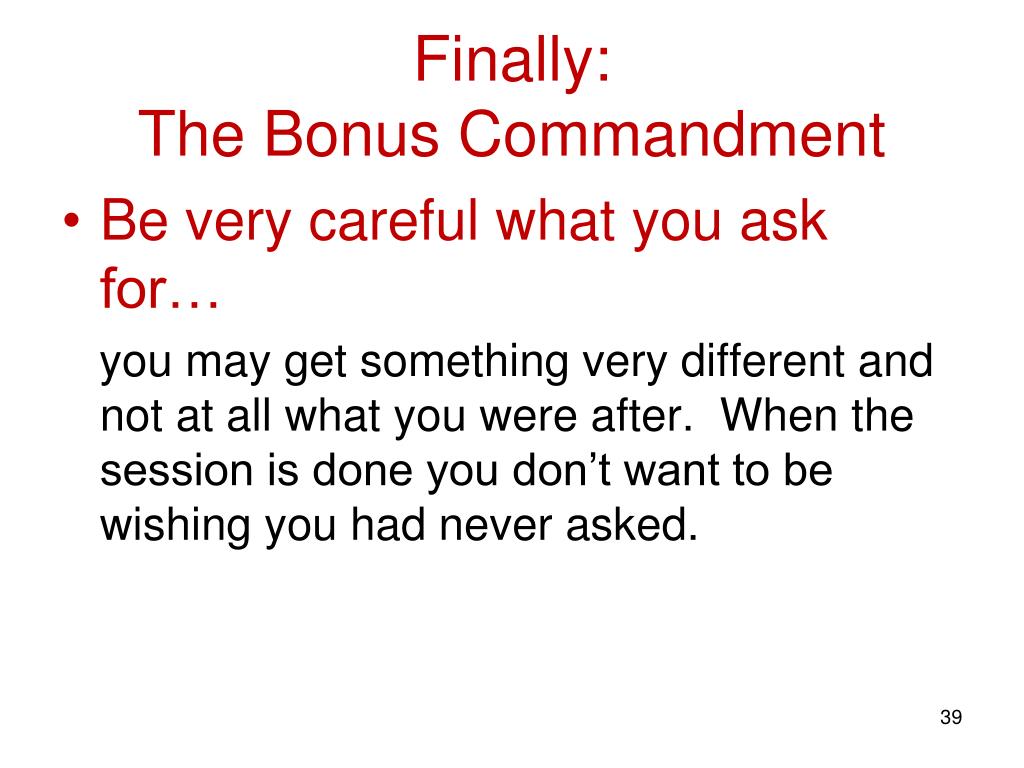 Finally:
The Bonus Commandment

• Be very careful what you ask for…

you may get something very different and not at all what you were after.  When the session is done you don’t want to be wishing you had never asked.

39